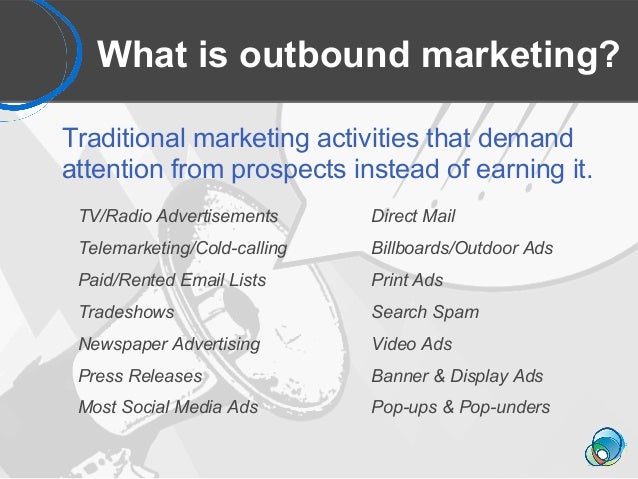 What is outbound marketing?

Traditional marketing activities that demand attention from prospects instead of earning it.

TV/Radio Advertisements
Telemarketing/Cold-calling
Paid/Rented Email Lists
Tradeshows
Newspaper Advertising
Press Releases
Most Social Media Ads

Direct Mail
Billboards/Outdoor Ads
Print Ads
Search Spam
Video Ads
Banner & Display Ads
Pop-ups & Pop-unders